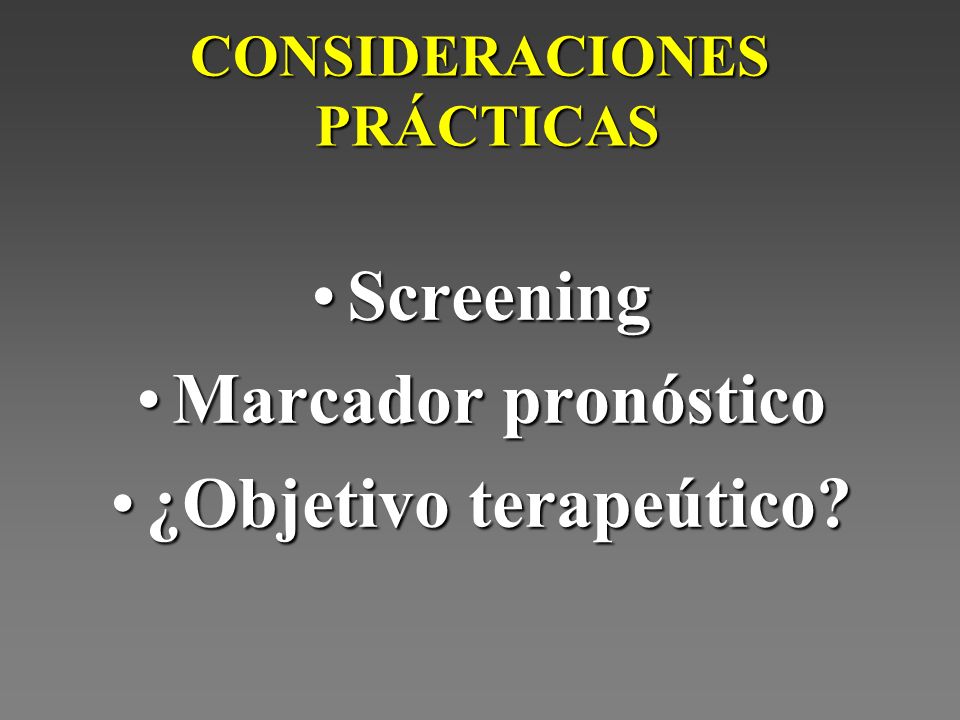 CONSIDERACIONES PRÁCTICAS

• Screening
• Marcador pronóstico
• ¿Objetivo terapeútico?